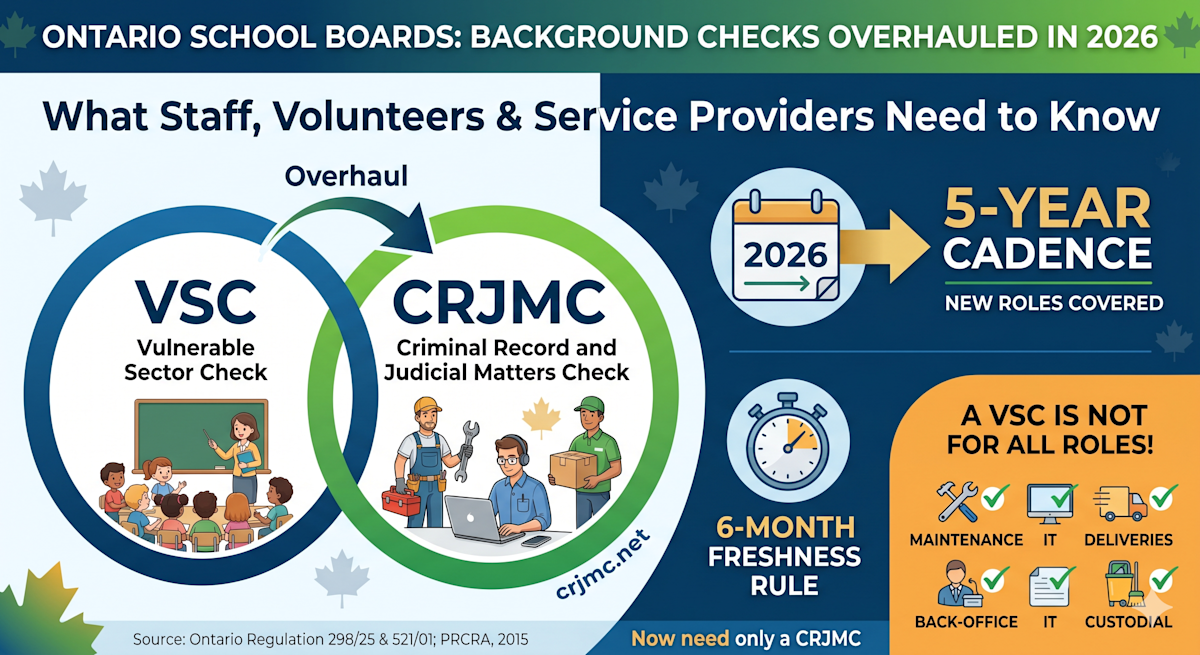 ONTARIO SCHOOL BOARDS: BACKGROUND CHECKS OVERHAULED IN 2026

What Staff, Volunteers & Service Providers Need to Know

Overhaul

VSC
Vulnerable Sector Check

CRJMC
Criminal Record and Judicial Matters Check

crjmc.net

2026

5-YEAR CADENCE
NEW ROLES COVERED

6-MONTH FRESHNESS RULE

A VSC IS NOT FOR ALL ROLES!

MAINTENANCE IT DELIVERIES
BACK-OFFICE IT CUSTODIAL

Source: Ontario Regulation 298/25 & 521/01; PRCRA, 2015

Now need only a CRJMC